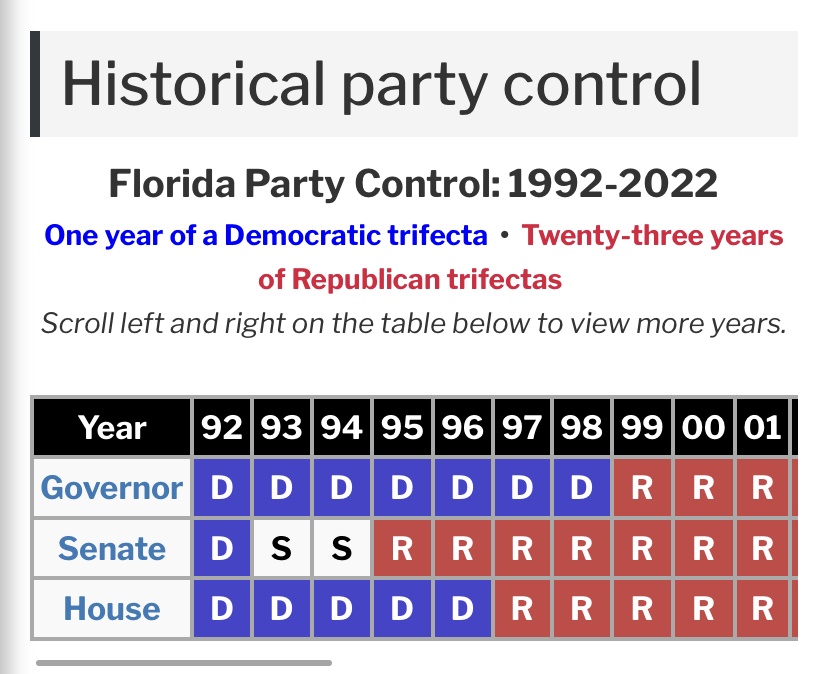 Historical party control

Florida Party Control: 1992-2022

One year of a Democratic trifecta • Twenty-three years of Republican trifectas

Scroll left and right on the table below to view more years.

| Year | 92 | 93 | 94 | 95 | 96 | 97 | 98 | 99 | 00 | 01 |
|---|---|---|---|---|---|---|---|---|---|---|
| Governor | D | D | D | D | D | D | D | R | R | R |
| Senate | D | S | S | R | R | R | R | R | R | R |
| House | D | D | D | D | D | R | R | R | R | R |